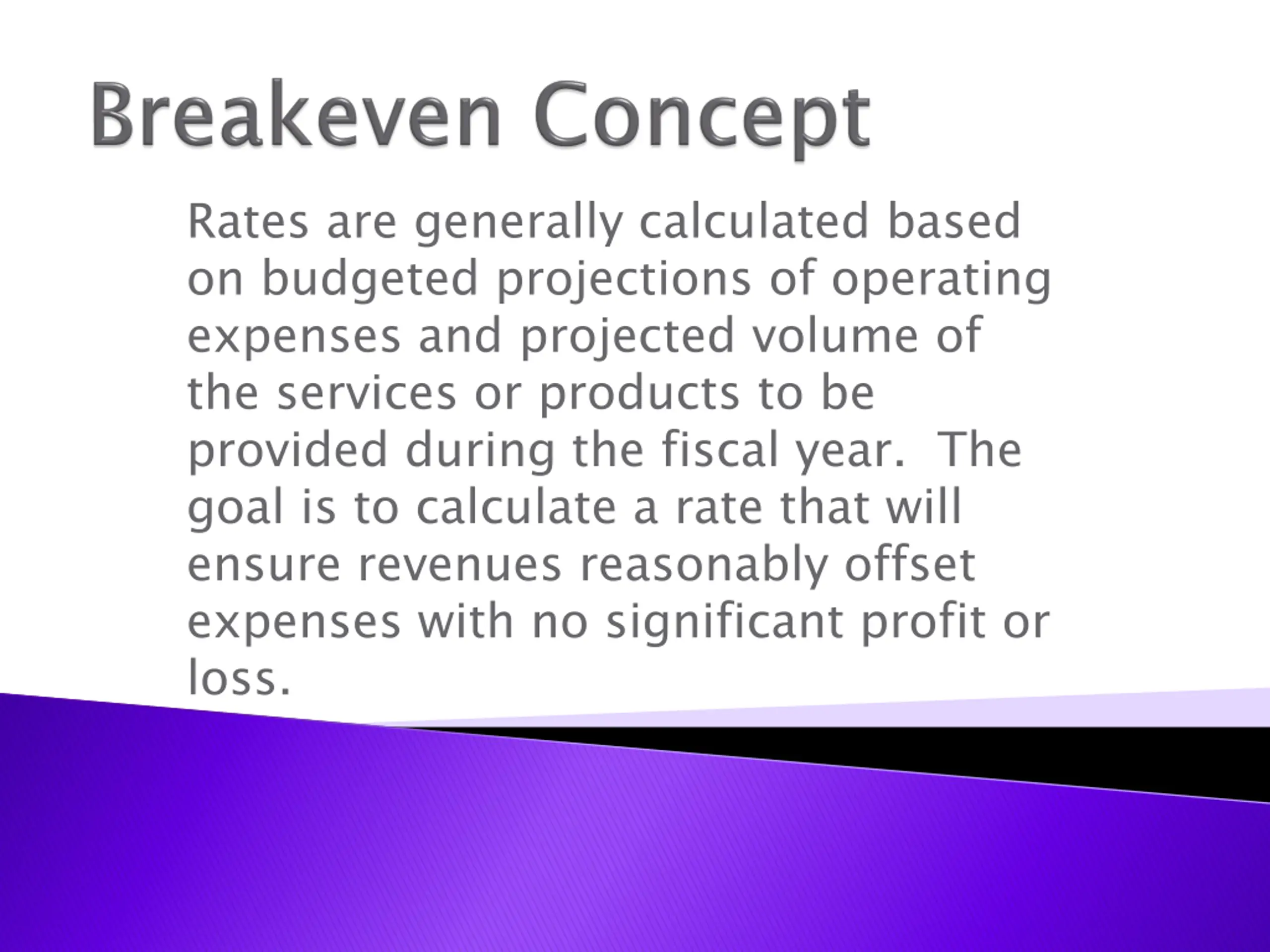 Breakeven Concept

Rates are generally calculated based on budgeted projections of operating expenses and projected volume of the services or products to be provided during the fiscal year. The goal is to calculate a rate that will ensure revenues reasonably offset expenses with no significant profit or loss.